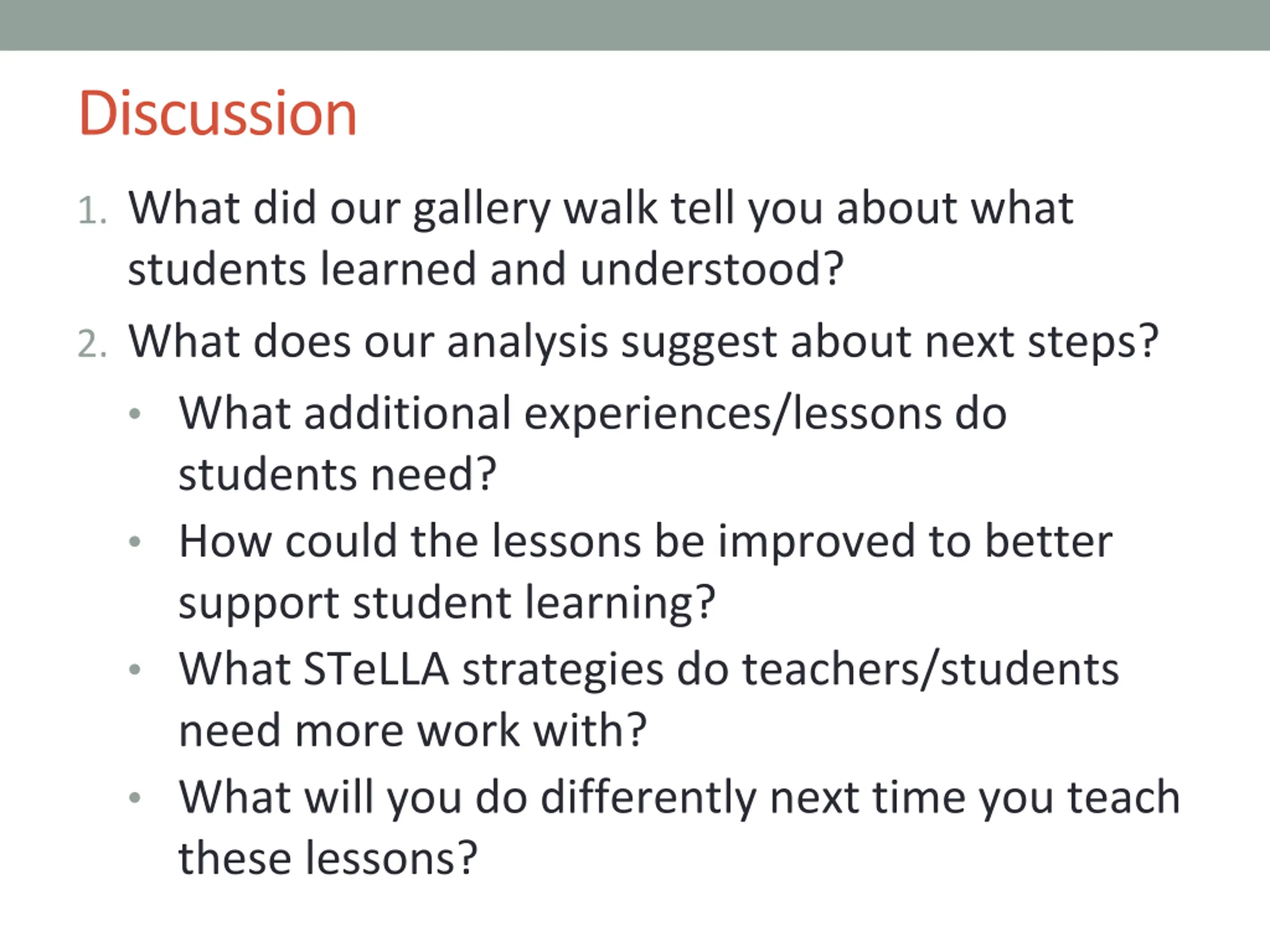 Discussion

1. What did our gallery walk tell you about what students learned and understood?
2. What does our analysis suggest about next steps?
   • What additional experiences/lessons do students need?
   • How could the lessons be improved to better support student learning?
   • What STeLLA strategies do teachers/students need more work with?
   • What will you do differently next time you teach these lessons?